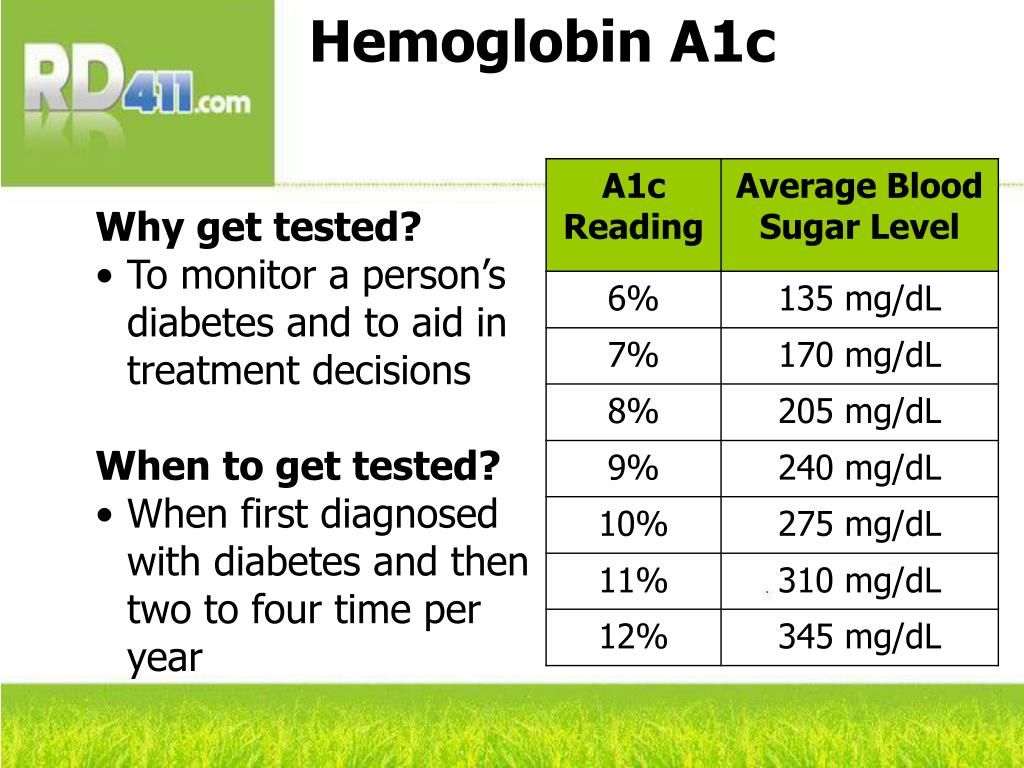 RD411.com

Hemoglobin A1c

Why get tested?
• To monitor a person’s diabetes and to aid in treatment decisions

When to get tested?
• When first diagnosed with diabetes and then two to four time per year

| A1c Reading | Average Blood Sugar Level |
|---|---|
| 6% | 135 mg/dL |
| 7% | 170 mg/dL |
| 8% | 205 mg/dL |
| 9% | 240 mg/dL |
| 10% | 275 mg/dL |
| 11% | 310 mg/dL |
| 12% | 345 mg/dL |